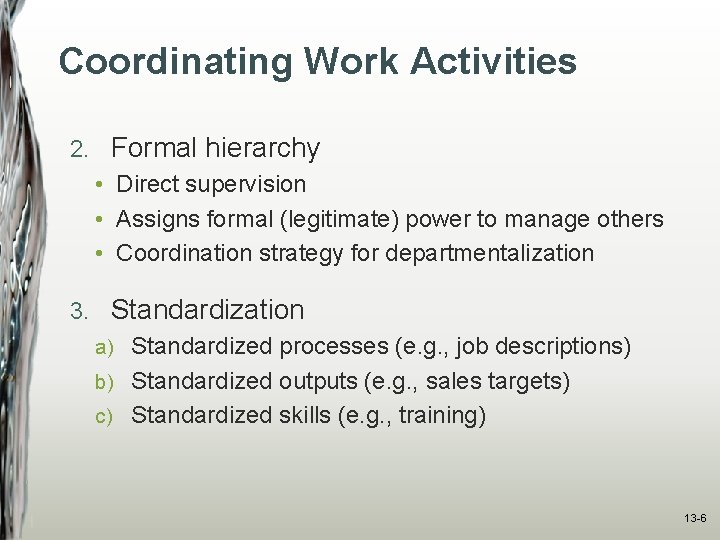 Coordinating Work Activities

2. Formal hierarchy
• Direct supervision
• Assigns formal (legitimate) power to manage others
• Coordination strategy for departmentalization

3. Standardization
a) Standardized processes (e.g., job descriptions)
b) Standardized outputs (e.g., sales targets)
c) Standardized skills (e.g., training)

13-6